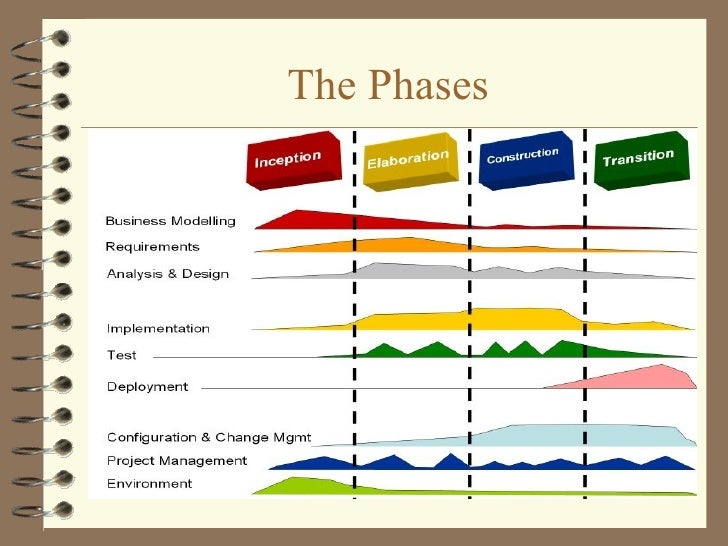 The Phases

Inception
Elaboration
Construction
Transition

Business Modelling
Requirements
Analysis & Design

Implementation
Test
Deployment

Configuration & Change Mgmt
Project Management
Environment